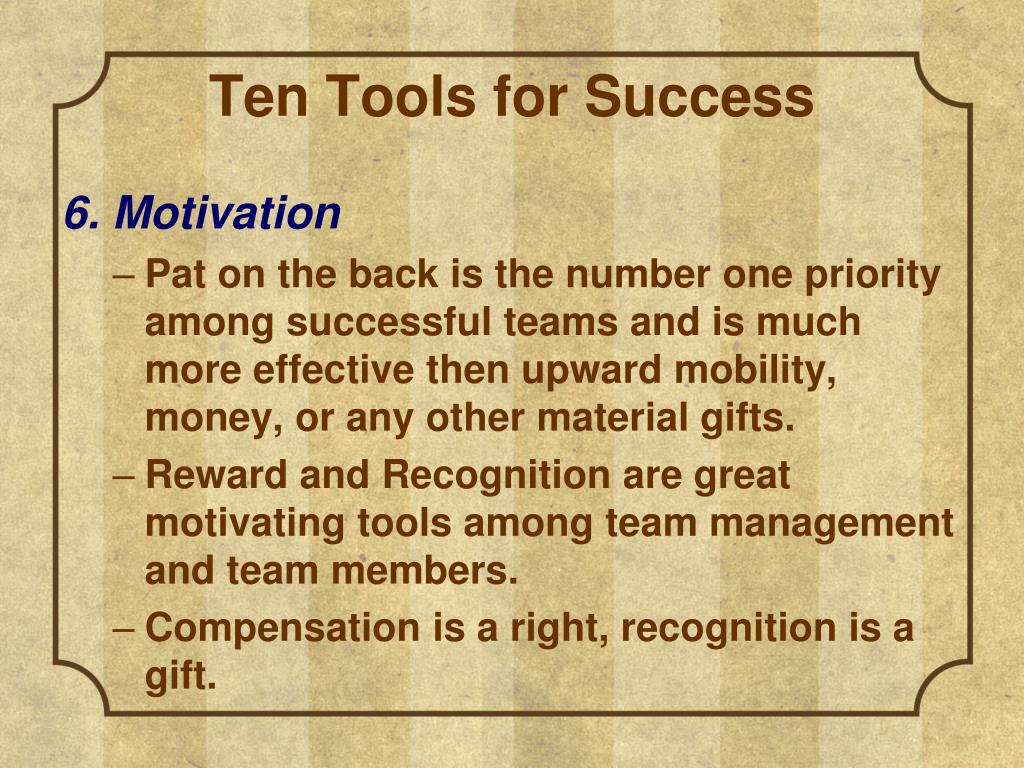 Ten Tools for Success

6. Motivation

– Pat on the back is the number one priority among successful teams and is much more effective then upward mobility, money, or any other material gifts.

– Reward and Recognition are great motivating tools among team management and team members.

– Compensation is a right, recognition is a gift.